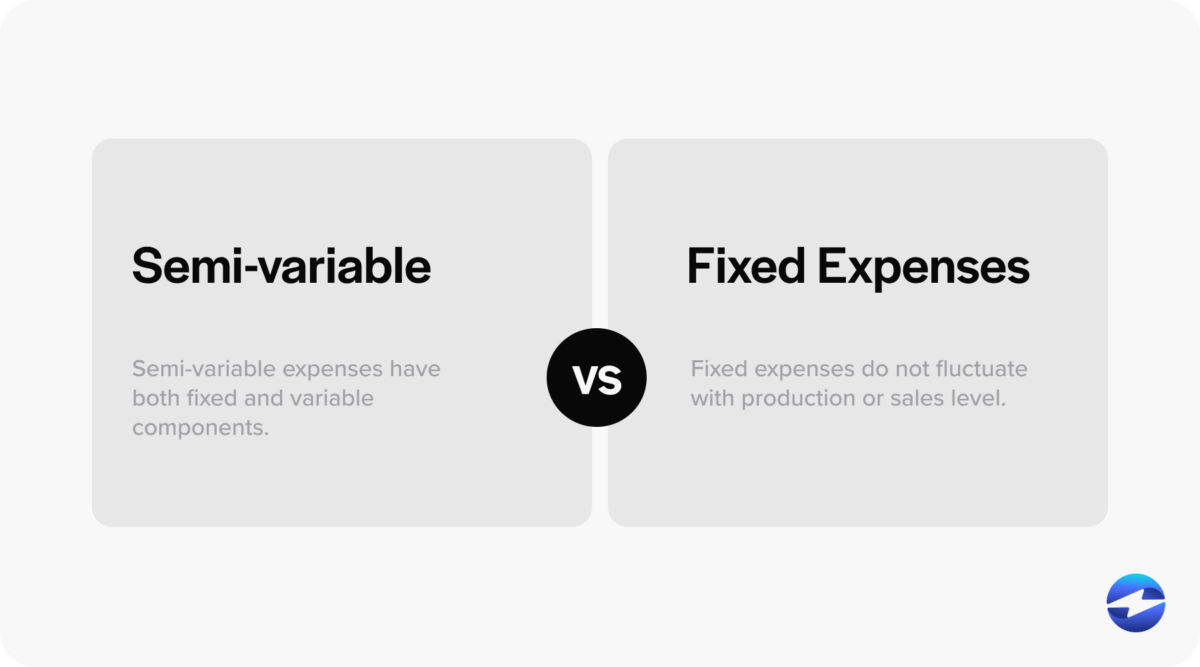 Semi-variable

Semi-variable expenses have both fixed and variable components.

VS

Fixed Expenses

Fixed expenses do not fluctuate with production or sales level.